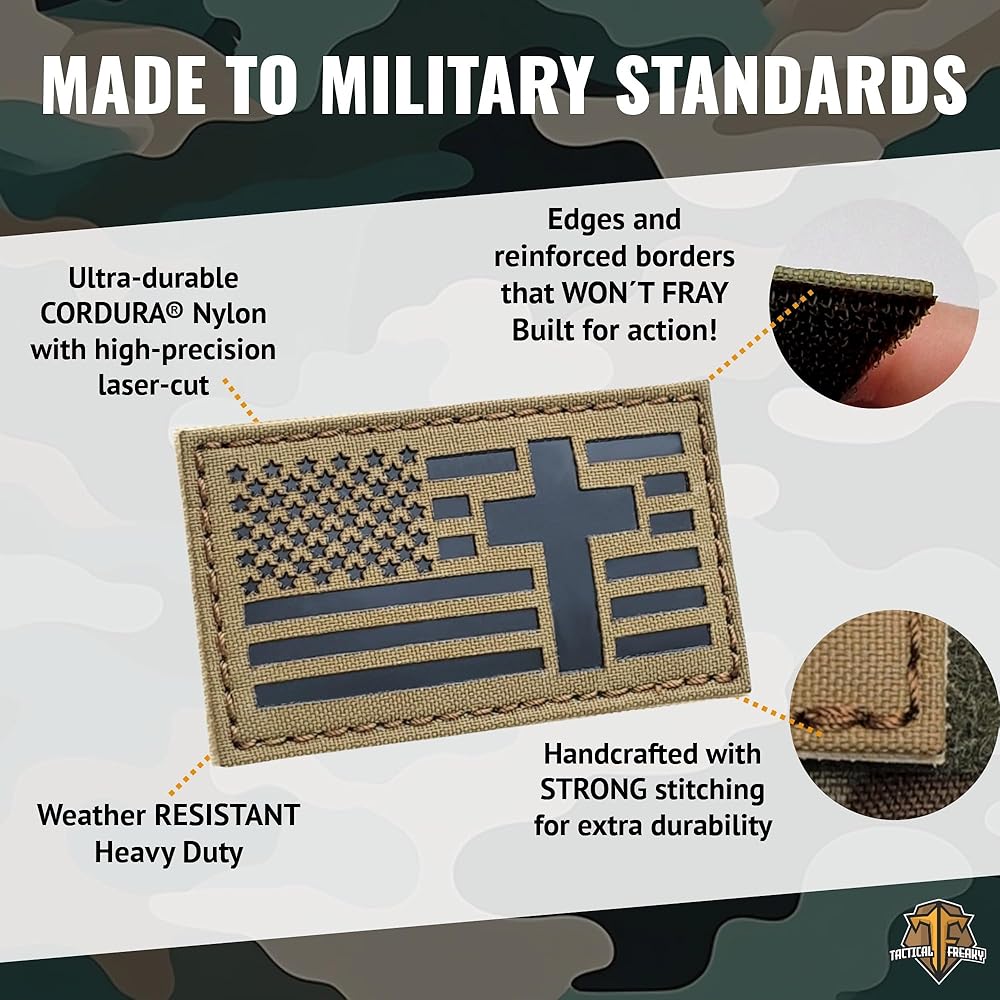 MADE TO MILITARY STANDARDS

Ultra-durable CORDURA® Nylon with high-precision laser-cut

Edges and reinforced borders that WON´T FRAY Built for action!

Weather RESISTANT Heavy Duty

Handcrafted with STRONG stitching for extra durability

TF
TACTICAL FREAKY